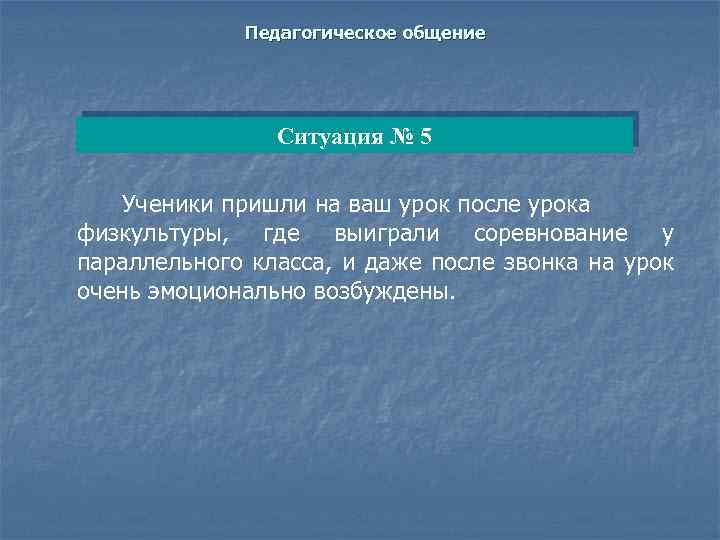 Педагогическое общение

Ситуация № 5

Ученики пришли на ваш урок после урока физкультуры, где выиграли соревнование у параллельного класса, и даже после звонка на урок очень эмоционально возбуждены.